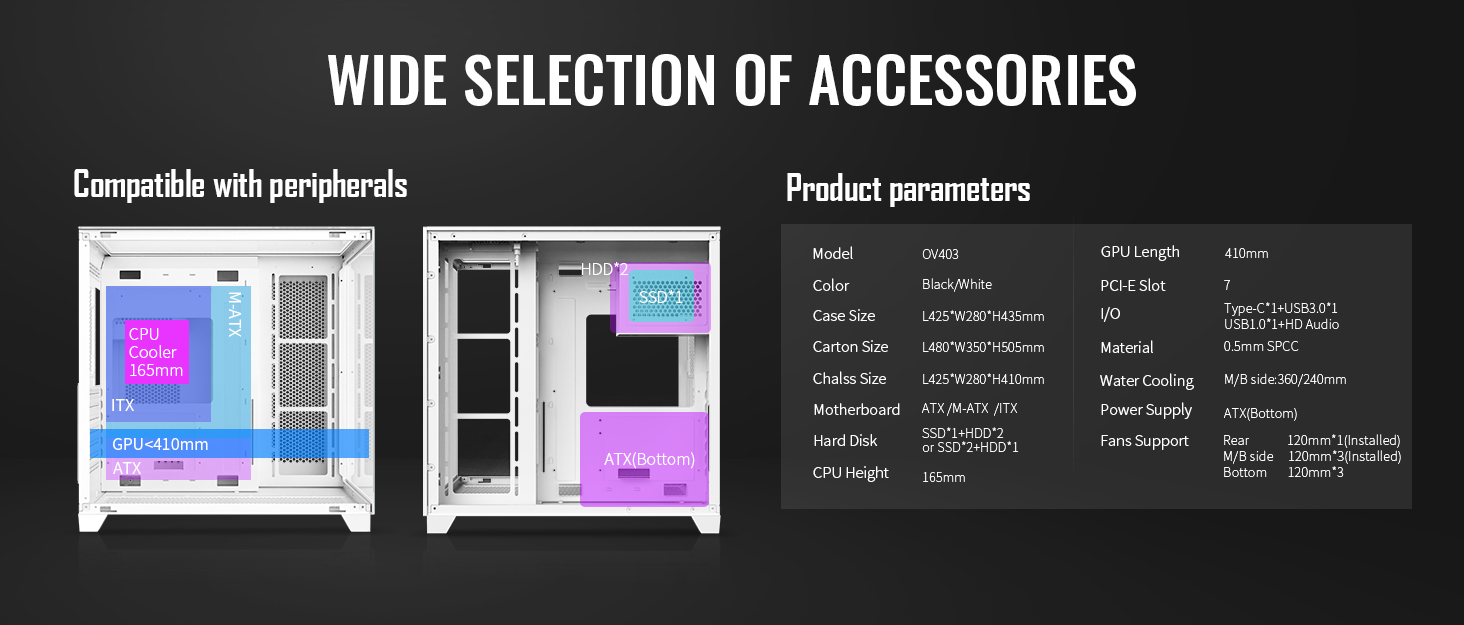 WIDE SELECTION OF ACCESSORIES

Compatible with peripherals

M-ATX

CPU Cooler 165mm

ITX

GPU<410mm

ATX

HDD*2

SSD*1

ATX(Bottom)

Product parameters

| Model | OV403 |
|---|---|
| Color | Black/White |
| Case Size | L425*W280*H435mm |
| Carton Size | L480*W350*H505mm |
| Chalss Size | L425*W280*H410mm |
| Motherboard | ATX /M-ATX /ITX |
| Hard Disk | SSD*1+HDD*2 or SSD*2+HDD*1 |
| CPU Height | 165mm |

| GPU Length | 410mm |
|---|---|
| PCI-E Slot | 7 |
| I/O | Type-C*1+USB3.0*1 USB1.0*1+HD Audio |
| Material | 0.5mm SPCC |
| Water Cooling | M/B side:360/240mm |
| Power Supply | ATX(Bottom) |
| Fans Support | Rear 120mm*1(Installed) M/B side 120mm*3(Installed) Bottom 120mm*3 |